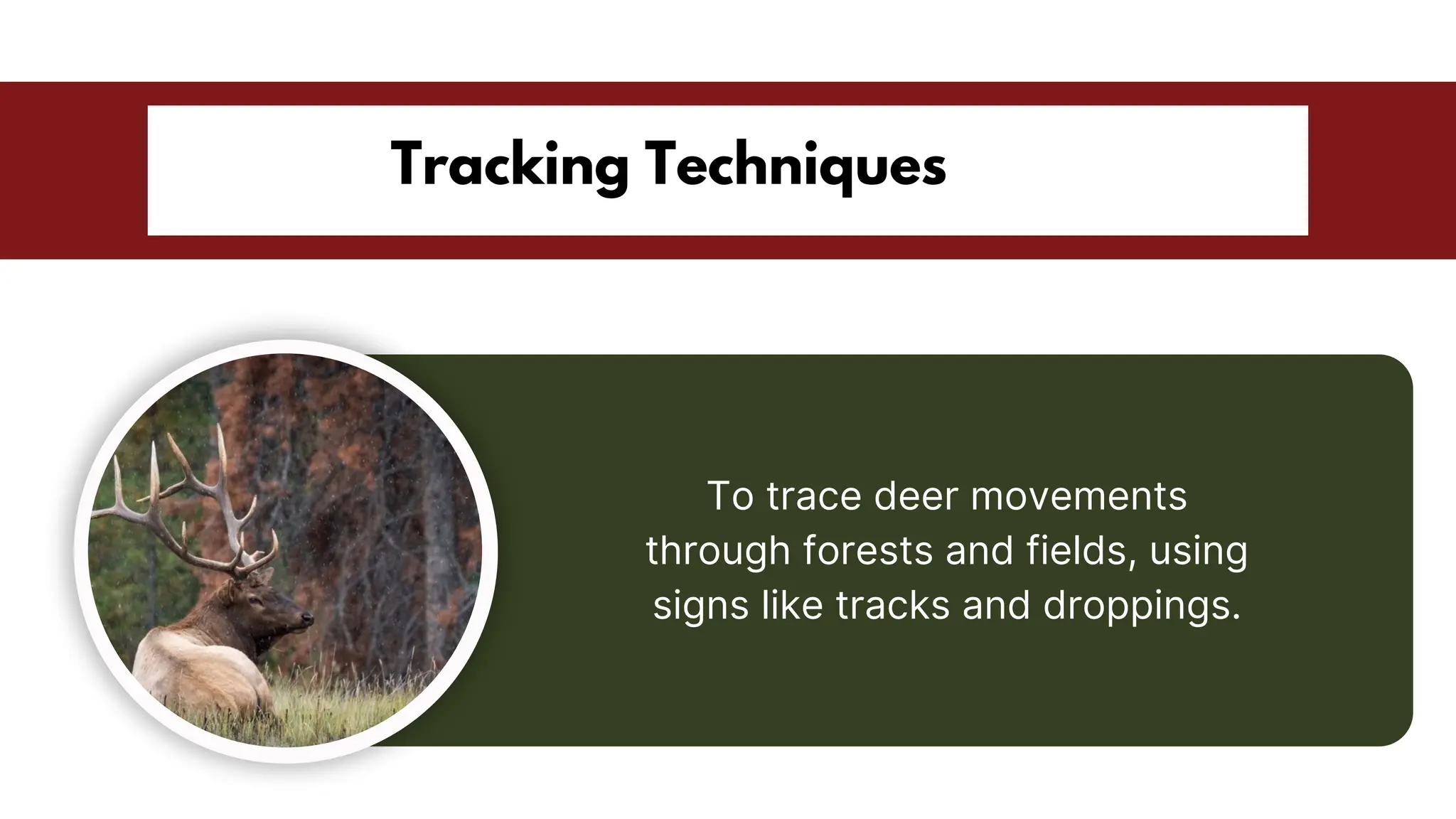 Tracking Techniques

To trace deer movements through forests and fields, using signs like tracks and droppings.